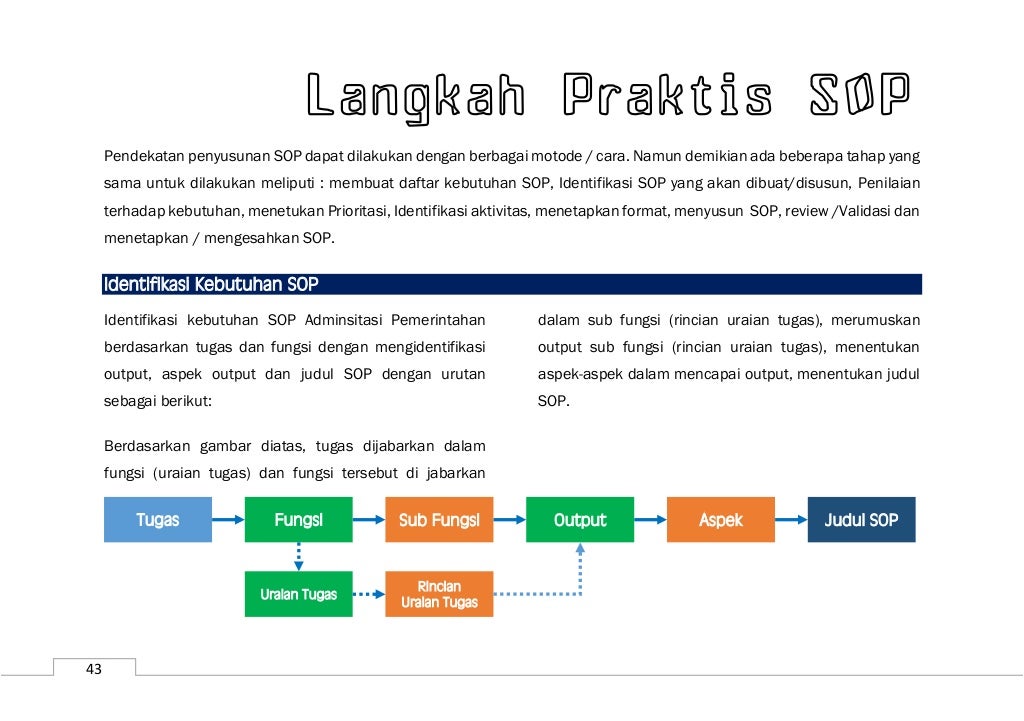 Langkah Praktis SOP

Pendekatan penyusunan SOP dapat dilakukan dengan berbagai motode / cara. Namun demikian ada beberapa tahap yang sama untuk dilakukan meliputi : membuat daftar kebutuhan SOP, Identifikasi SOP yang akan dibuat/disusun, Penilaian terhadap kebutuhan, menetukan Prioritasi, Identifikasi aktivitas, menetapkan format, menyusun SOP, review /Validasi dan menetapkan / mengesahkan SOP.

Identifikasi Kebutuhan SOP

Identifikasi kebutuhan SOP Adminsitasi Pemerintahan berdasarkan tugas dan fungsi dengan mengidentifikasi output, aspek output dan judul SOP dengan urutan sebagai berikut:

Berdasarkan gambar diatas, tugas dijabarkan dalam fungsi (uraian tugas) dan fungsi tersebut di jabarkan dalam sub fungsi (rincian uraian tugas), merumuskan output sub fungsi (rincian uraian tugas), menentukan aspek-aspek dalam mencapai output, menentukan judul SOP.

Tugas
Fungsi
Sub Fungsi
Output
Aspek
Judul SOP
Uraian Tugas
Rincian Uraian Tugas

43